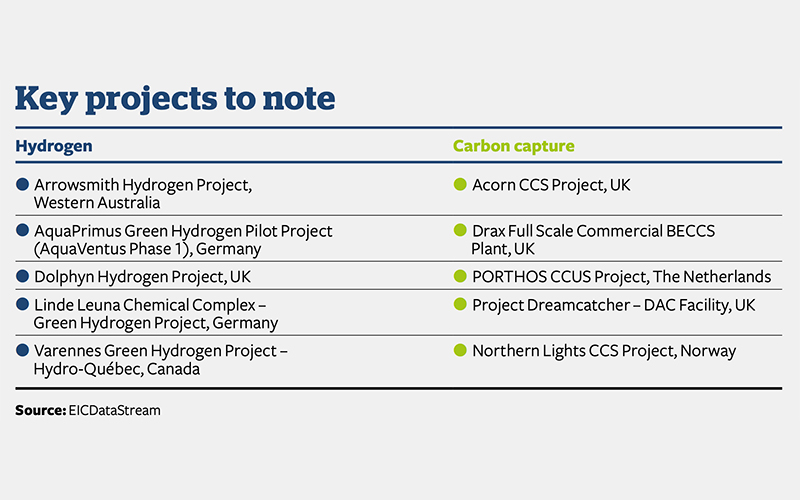 Key projects to note

| Hydrogen | Carbon capture |
|---|---|
| Arrowsmith Hydrogen Project, Western Australia | Acorn CCS Project, UK |
| AquaPrimus Green Hydrogen Pilot Project (AquaVentus Phase 1), Germany | Drax Full Scale Commercial BECCS Plant, UK |
| Dolphyn Hydrogen Project, UK | PORTHOS CCUS Project, The Netherlands |
| Linde Leuna Chemical Complex – Green Hydrogen Project, Germany | Project Dreamcatcher – DAC Facility, UK |
| Varennes Green Hydrogen Project – Hydro-Québec, Canada | Northern Lights CCS Project, Norway |

Source: EICDataStream